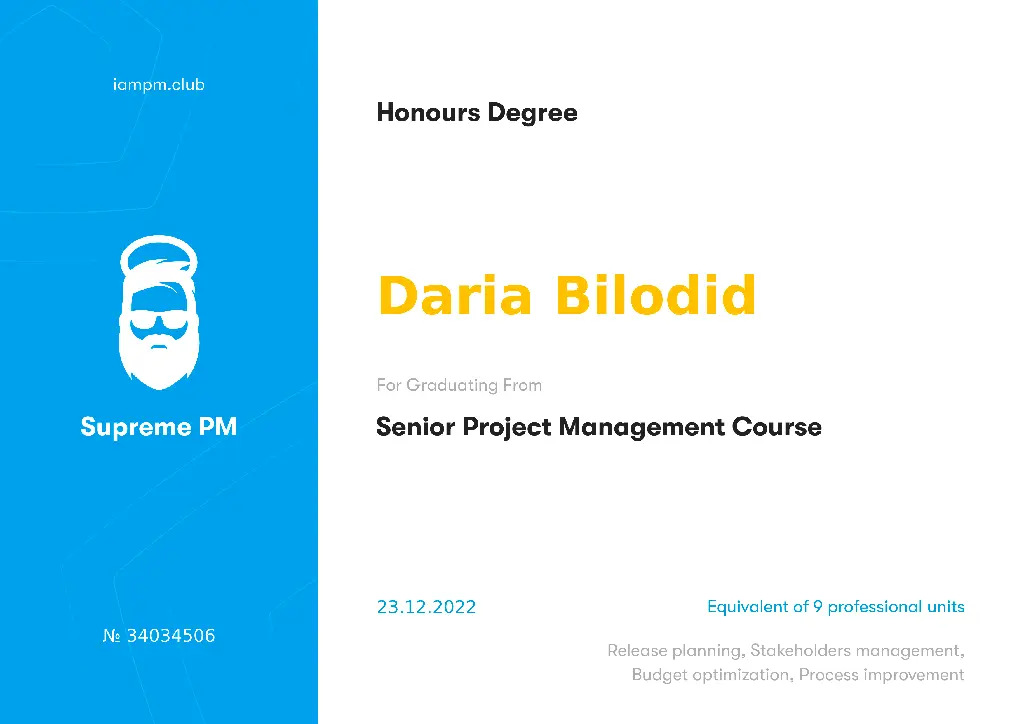 iampm.club

Supreme PM

№ 34034506

Honours Degree

Daria Bilodid

For Graduating From

Senior Project Management Course

23.12.2022

Equivalent of 9 professional units

Release planning, Stakeholders management, Budget optimization, Process improvement